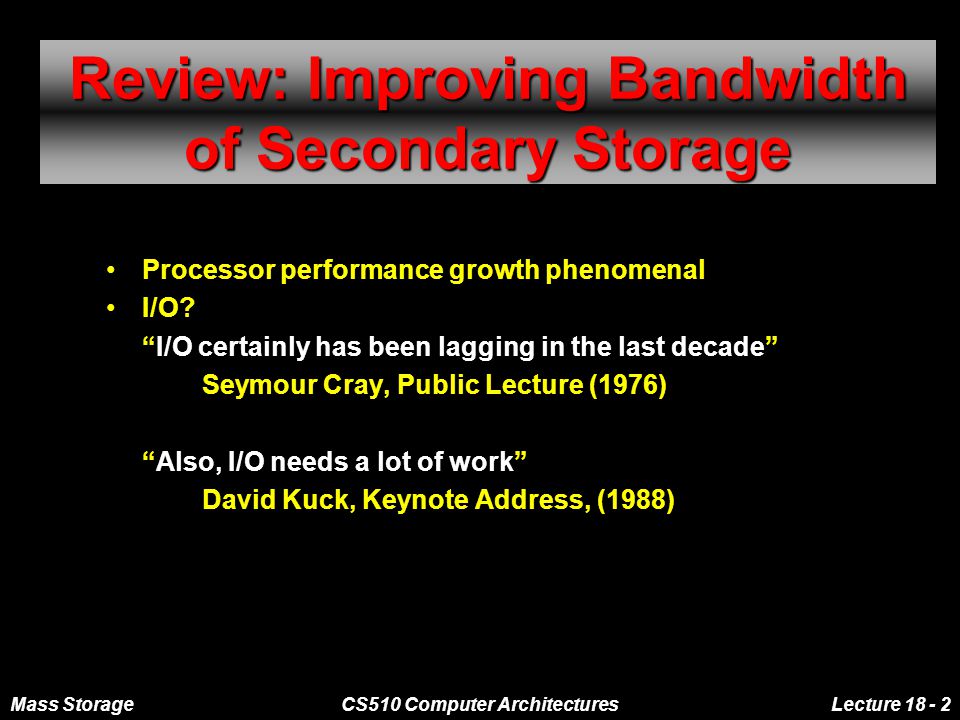 Review: Improving Bandwidth of Secondary Storage

• Processor performance growth phenomenal
• I/O?
“I/O certainly has been lagging in the last decade”
Seymour Cray, Public Lecture (1976)

“Also, I/O needs a lot of work”
David Kuck, Keynote Address, (1988)

Mass Storage
CS510 Computer Architectures
Lecture 18 - 2